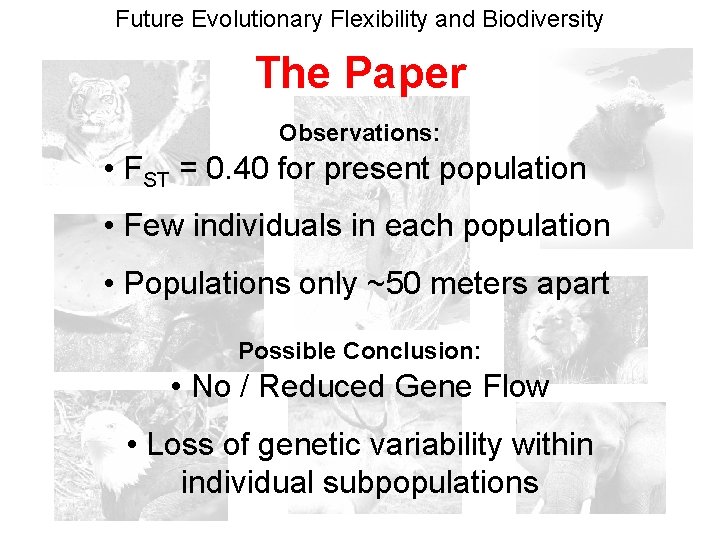 Future Evolutionary Flexibility and Biodiversity

The Paper

Observations:

• $F_{ST}$ = 0.40 for present population

• Few individuals in each population

• Populations only ~50 meters apart

Possible Conclusion:

• No / Reduced Gene Flow

• Loss of genetic variability within individual subpopulations